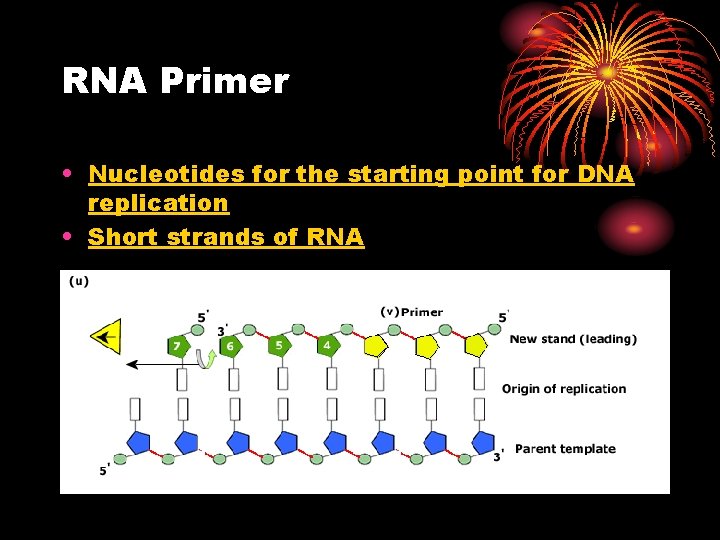 RNA Primer

• Nucleotides for the starting point for DNA replication
• Short strands of RNA

(u)

5'
3'
(v) Primer
5'
7
6
5
4
New stand (leading)
Origin of replication
Parent template
5'
3'